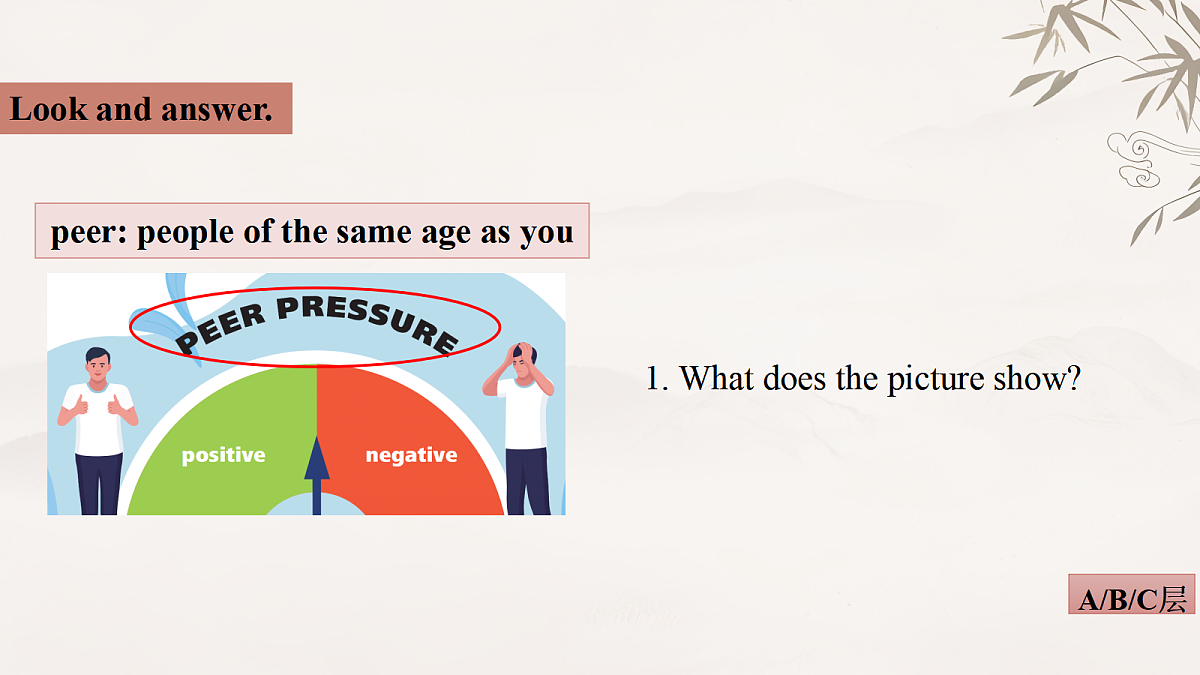 Look and answer.

peer: people of the same age as you

PEER PRESSURE

positive

negative

1. What does the picture show?

A/B/C层